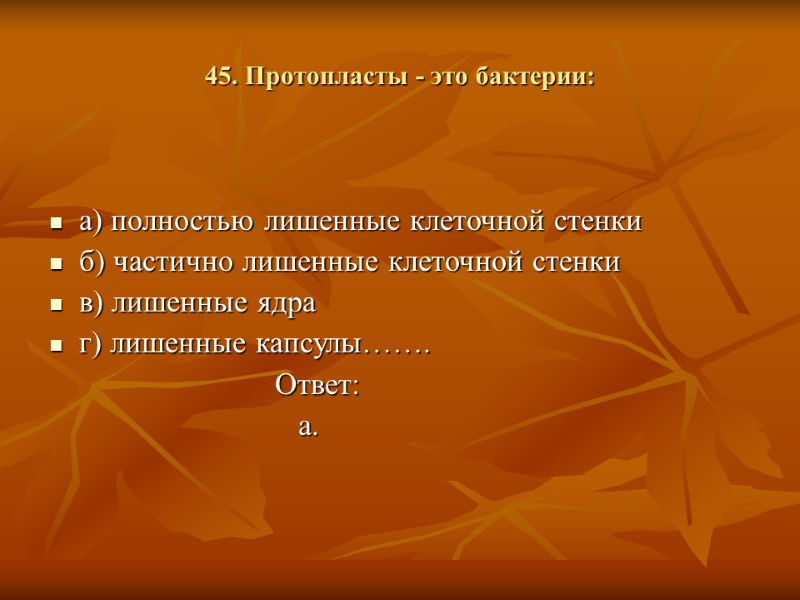 45. Протопласты - это бактерии:

- а) полностью лишенные клеточной стенки
- б) частично лишенные клеточной стенки
- в) лишенные ядра
- г) лишенные капсулы…….

Ответ:

а.